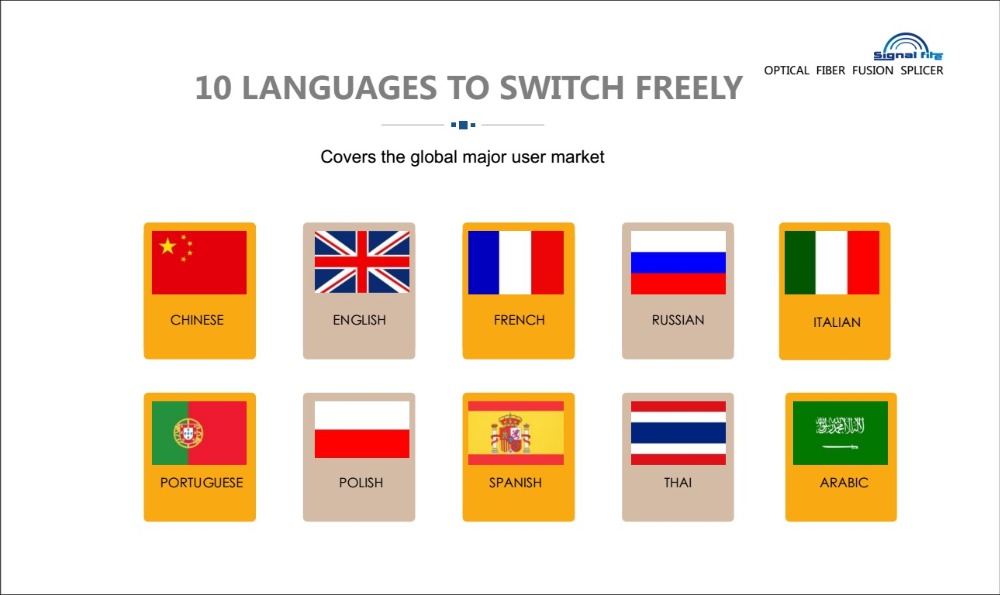 Signal fire
OPTICAL FIBER FUSION SPLICER

10 LANGUAGES TO SWITCH FREELY

Covers the global major user market

CHINESE

ENGLISH

FRENCH

RUSSIAN

ITALIAN

PORTUGUESE

POLISH

SPANISH

THAI

ARABIC